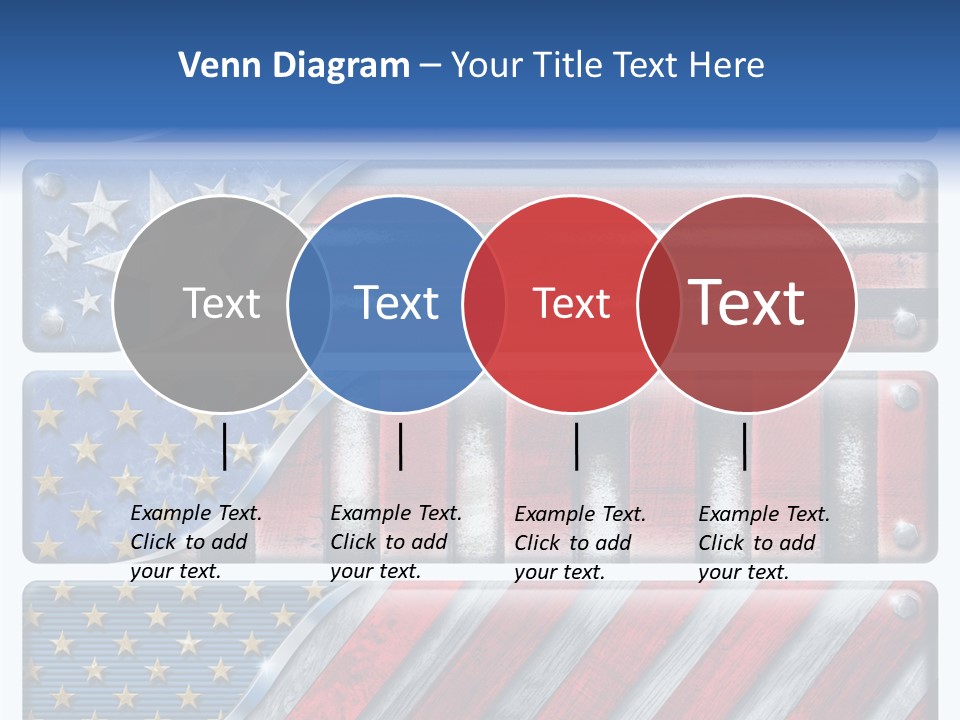 Venn Diagram – Your Title Text Here

Text

Text

Text

Text

Example Text. Click to add your text.

Example Text. Click to add your text.

Example Text. Click to add your text.

Example Text. Click to add your text.